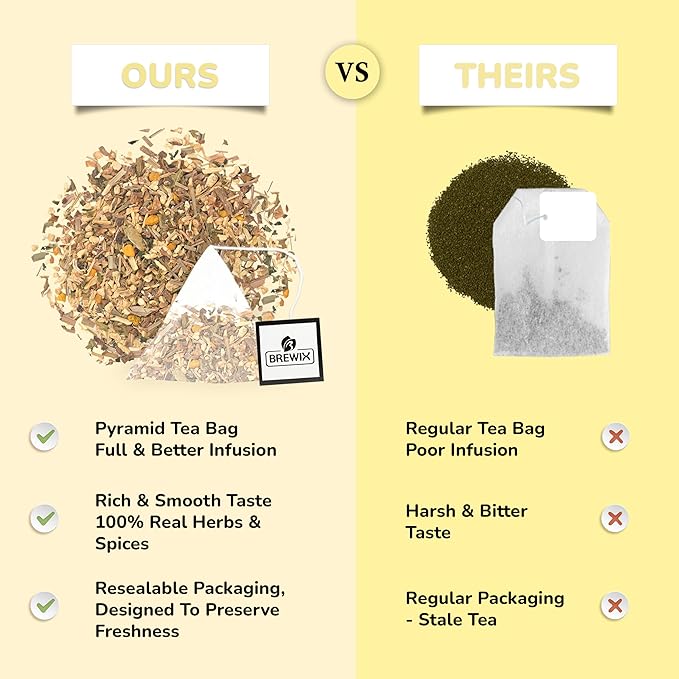 OURS

VS

THEIRS

BREWIX

Pyramid Tea Bag
Full & Better Infusion

Rich & Smooth Taste
100% Real Herbs & Spices

Resealable Packaging, Designed To Preserve Freshness

Regular Tea Bag
Poor Infusion

Harsh & Bitter Taste

Regular Packaging - Stale Tea